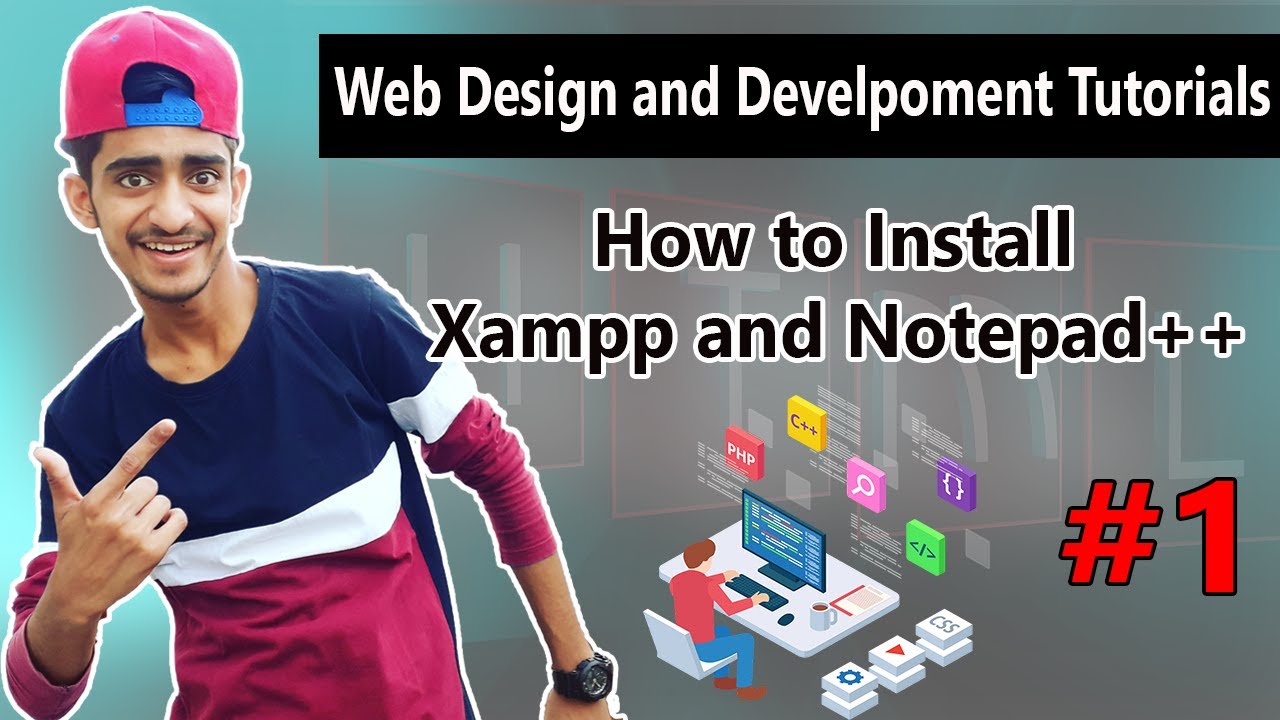 Web Design and Develpoment Tutorials

How to Install
Xampp and Notepad++

PHP
C++
{}
</>
CSS

#1